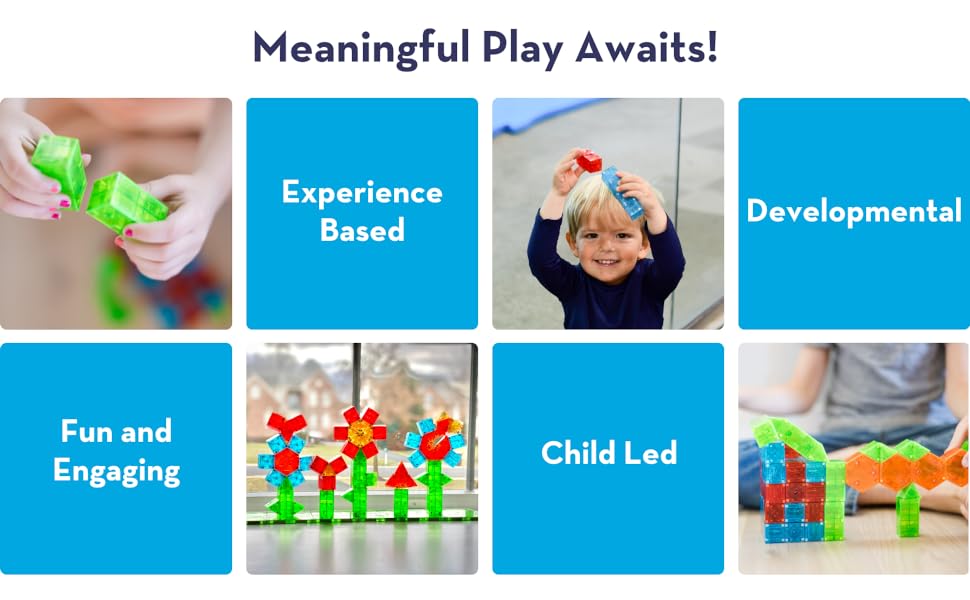 Meaningful Play Awaits!

Experience Based

Developmental

Fun and Engaging

Child Led